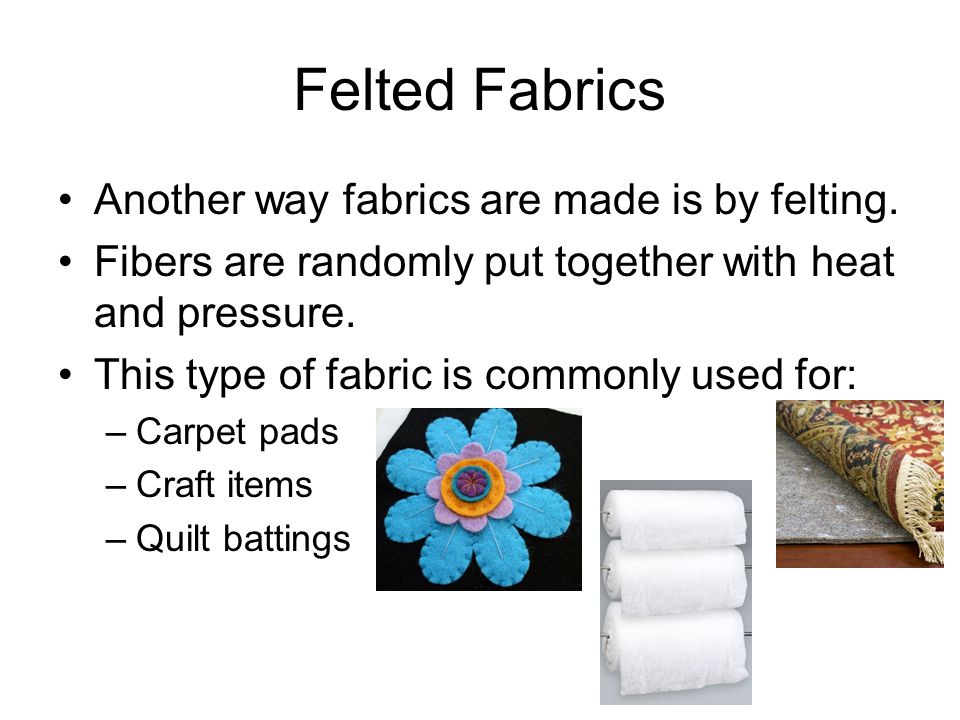 Felted Fabrics

• Another way fabrics are made is by felting.
• Fibers are randomly put together with heat and pressure.
• This type of fabric is commonly used for:
– Carpet pads
– Craft items
– Quilt battings